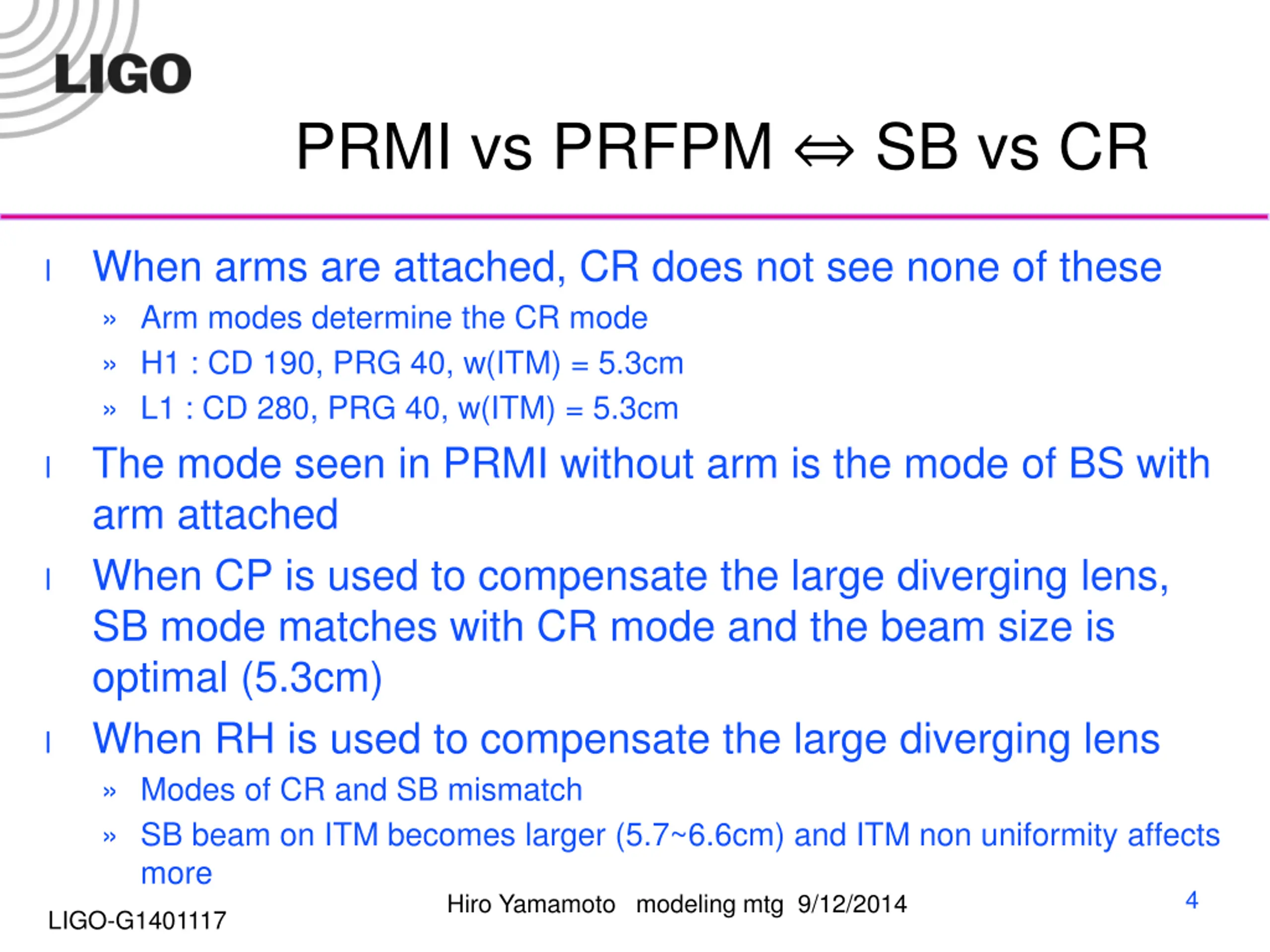 LIGO

PRMI vs PRFPM ⇔ SB vs CR

l When arms are attached, CR does not see none of these
» Arm modes determine the CR mode
» H1 : CD 190, PRG 40, w(ITM) = 5.3cm
» L1 : CD 280, PRG 40, w(ITM) = 5.3cm

l The mode seen in PRMI without arm is the mode of BS with arm attached

l When CP is used to compensate the large diverging lens, SB mode matches with CR mode and the beam size is optimal (5.3cm)

l When RH is used to compensate the large diverging lens
» Modes of CR and SB mismatch
» SB beam on ITM becomes larger (5.7~6.6cm) and ITM non uniformity affects more

LIGO-G1401117

Hiro Yamamoto modeling mtg 9/12/2014

4